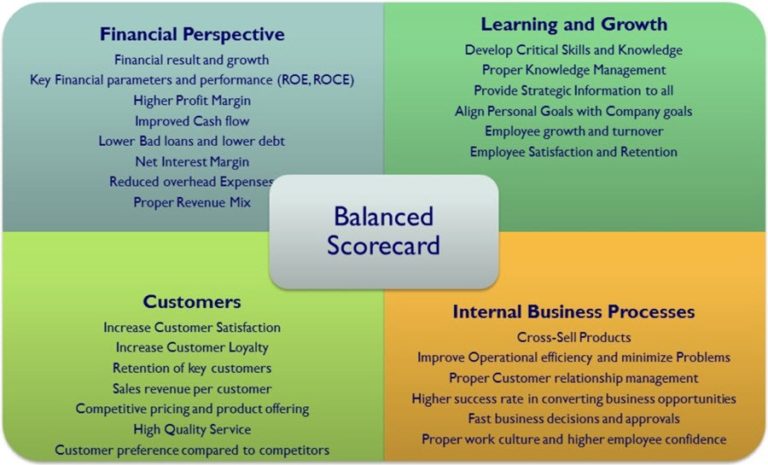 Financial Perspective
Financial result and growth
Key Financial parameters and performance (ROE, ROCE)
Higher Profit Margin
Improved Cash flow
Lower Bad loans and lower debt
Net Interest Margin
Reduced overhead Expenses
Proper Revenue Mix

Learning and Growth
Develop Critical Skills and Knowledge
Proper Knowledge Management
Provide Strategic Information to all
Align Personal Goals with Company goals
Employee growth and turnover
Employee Satisfaction and Retention

Balanced Scorecard

Customers
Increase Customer Satisfaction
Increase Customer Loyalty
Retention of key customers
Sales revenue per customer
Competitive pricing and product offering
High Quality Service
Customer preference compared to competitors

Internal Business Processes
Cross-Sell Products
Improve Operational efficiency and minimize Problems
Proper Customer relationship management
Higher success rate in converting business opportunities
Fast business decisions and approvals
Proper work culture and higher employee confidence